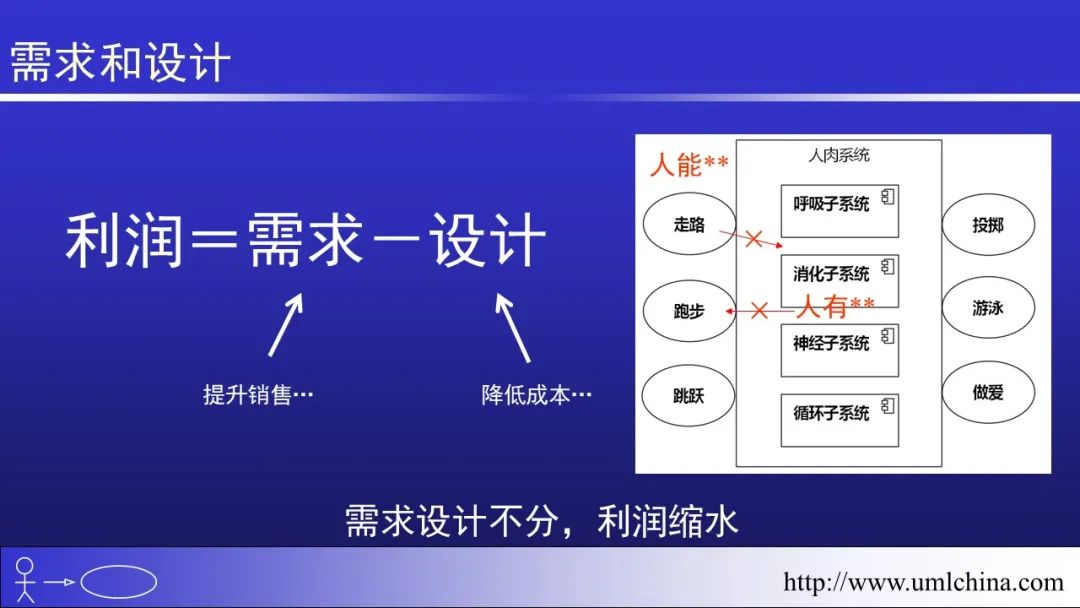 需求和设计

利润＝需求－设计

提升销售…

降低成本…

人能**

人肉系统

走路

跑步

跳跃

呼吸子系统

消化子系统

人有**

神经子系统

循环子系统

投掷

游泳

做爱

需求设计不分，利润缩水

http://www.umlchina.com